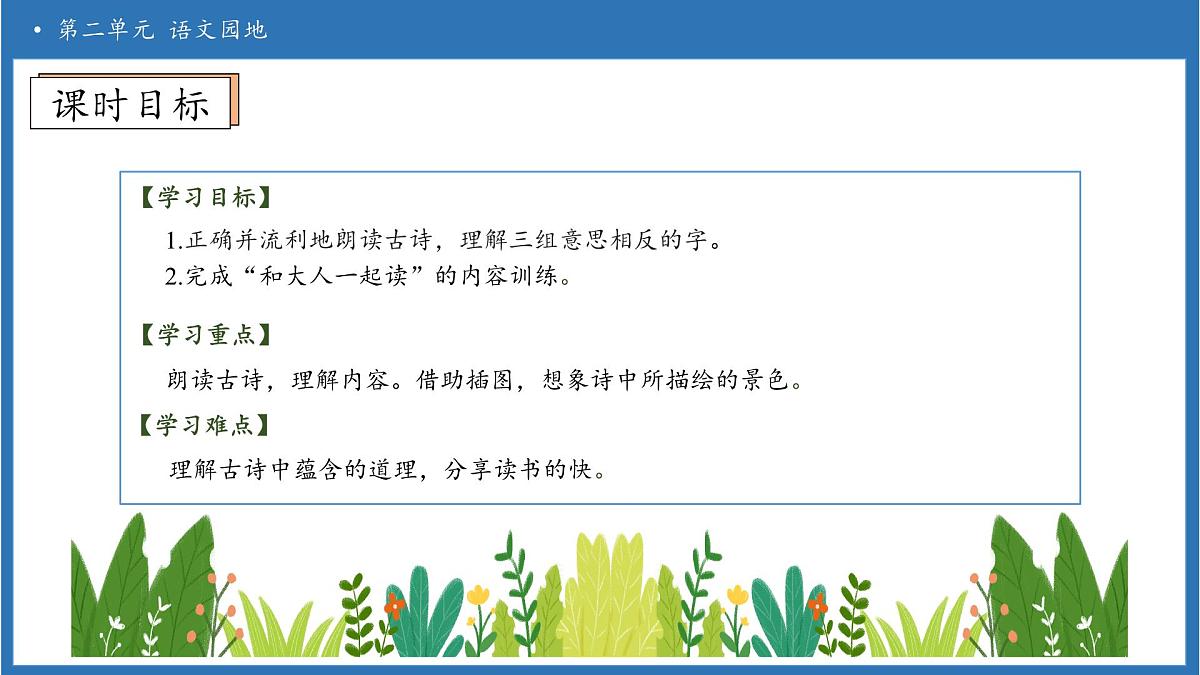 • 第二单元 语文园地

课时目标

【学习目标】

1.正确并流利地朗读古诗，理解三组意思相反的字。
2.完成“和大人一起读”的内容训练。

【学习重点】

朗读古诗，理解内容。借助插图，想象诗中所描绘的景色。

【学习难点】

理解古诗中蕴含的道理，分享读书的快。